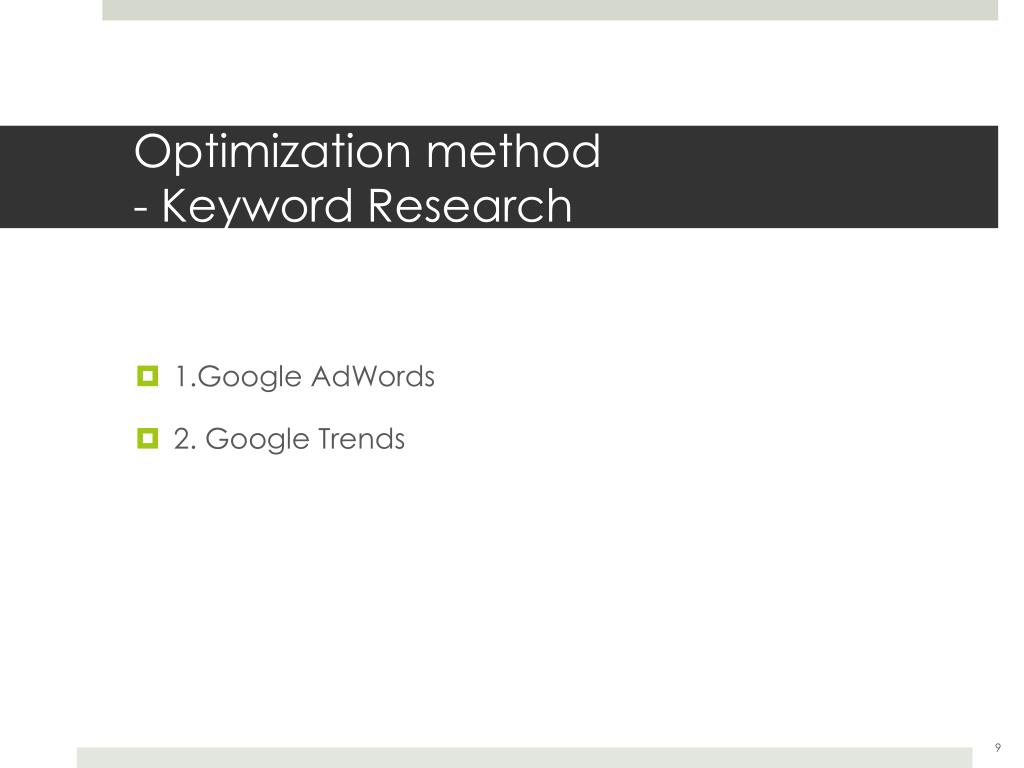 Optimization method
- Keyword Research

1.Google AdWords

2. Google Trends

9